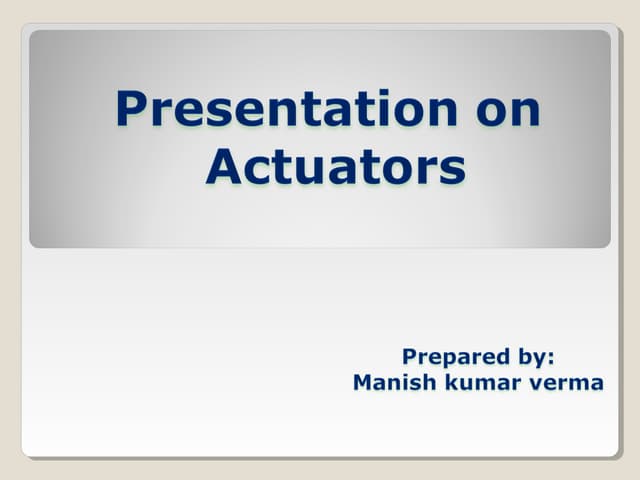 Presentation on Actuators

Prepared by:
Manish kumar verma